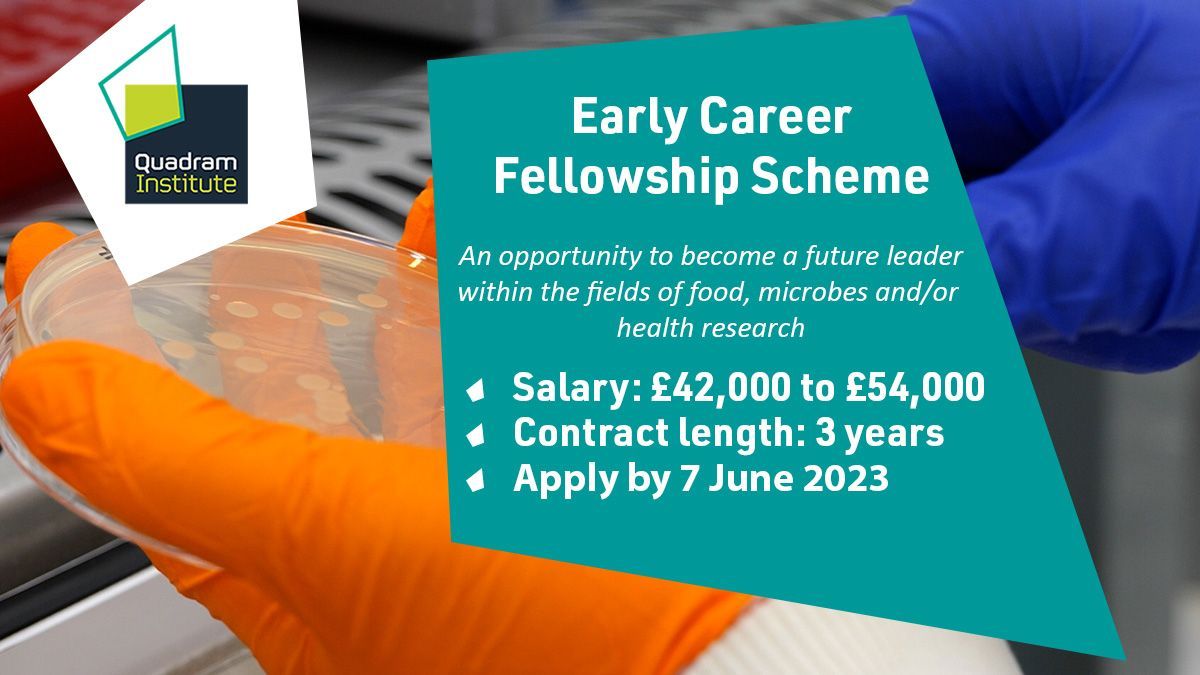 Quadram Institute

Early Career Fellowship Scheme

An opportunity to become a future leader within the fields of food, microbes and/or health research

Salary: £42,000 to £54,000
Contract length: 3 years
Apply by 7 June 2023